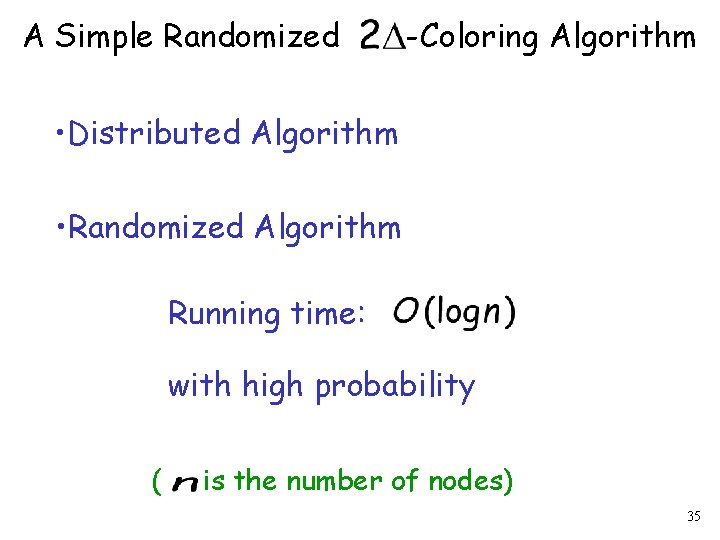 A Simple Randomized $2\Delta$-Coloring Algorithm

•Distributed Algorithm

•Randomized Algorithm

Running time: $O(\log n)$

with high probability

( $n$ is the number of nodes)

35